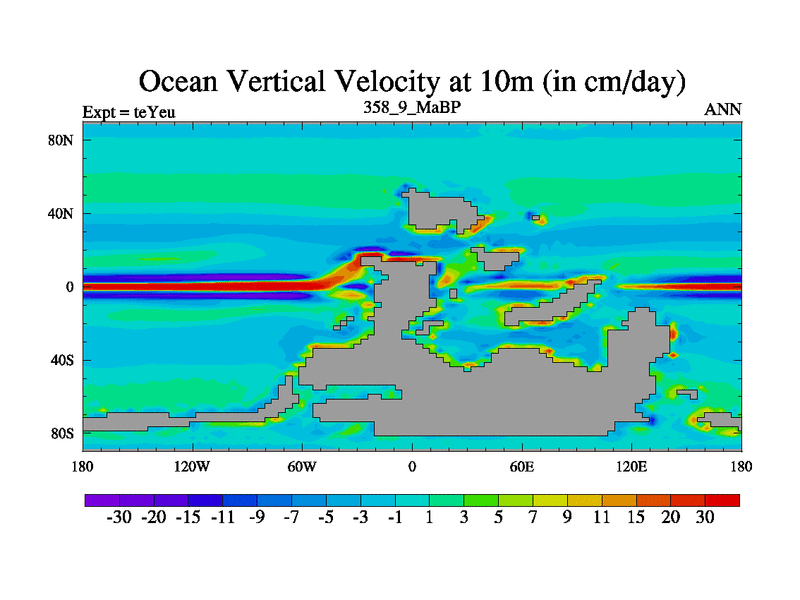 Ocean Vertical Velocity at 10m (in cm/day)

Expt = teYeu

358_9_MaBP

ANN

80N
40N
0
40S
80S

180 120W 60W 0 60E 120E 180

-30 -20 -15 -11 -9 -7 -5 -3 -1 1 3 5 7 9 11 15 20 30